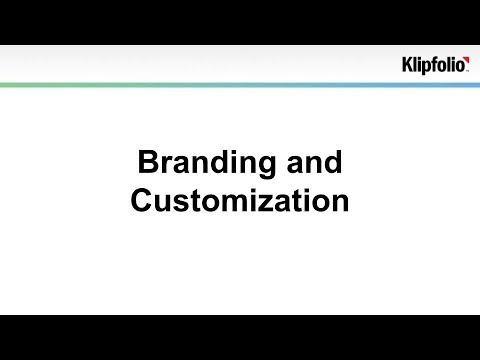 Klipfolio

Branding and Customization